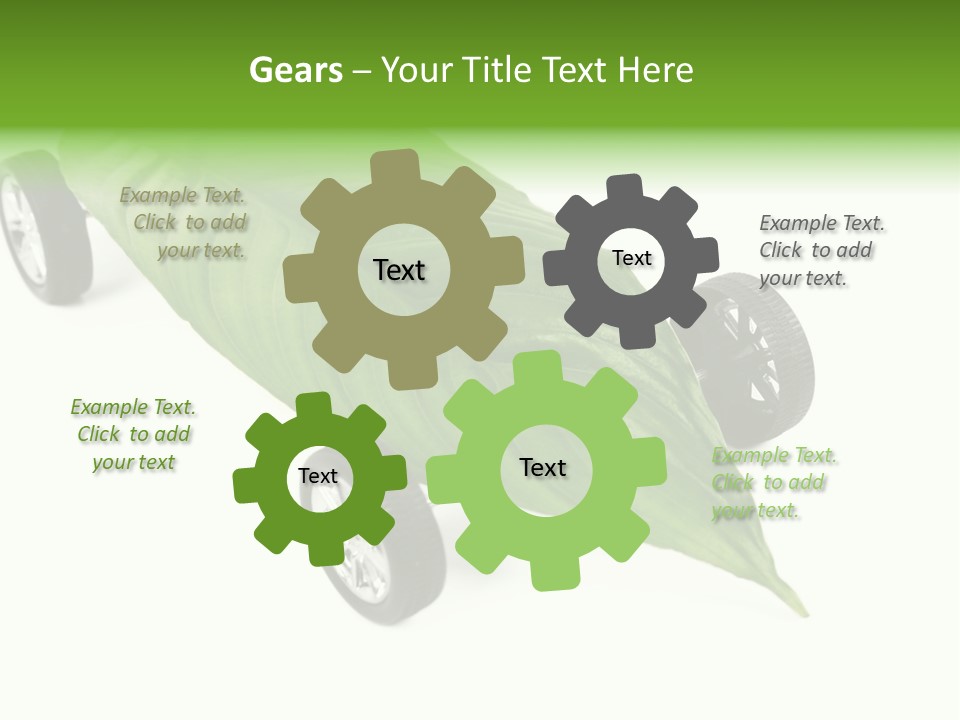 Gears – Your Title Text Here

Example Text. Click to add your text.

Text

Text

Example Text. Click to add your text.

Example Text. Click to add your text

Text

Text

Example Text. Click to add your text.